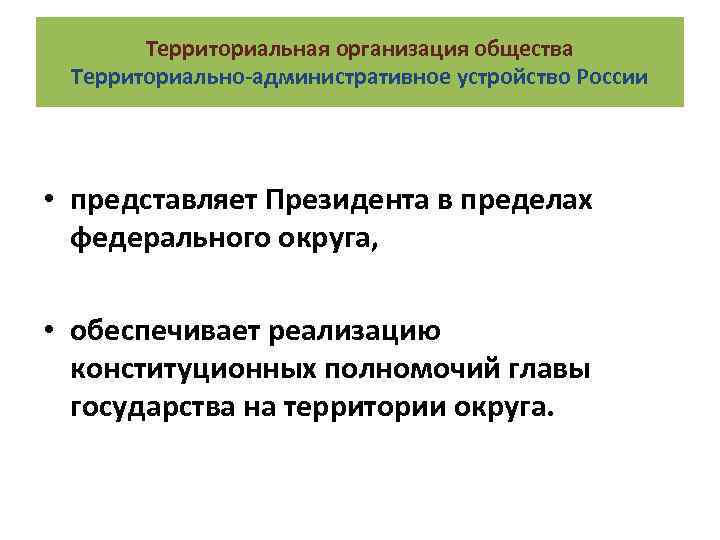 Территориальная организация общества
Территориально-административное устройство России

• представляет Президента в пределах федерального округа,

• обеспечивает реализацию конституционных полномочий главы государства на территории округа.